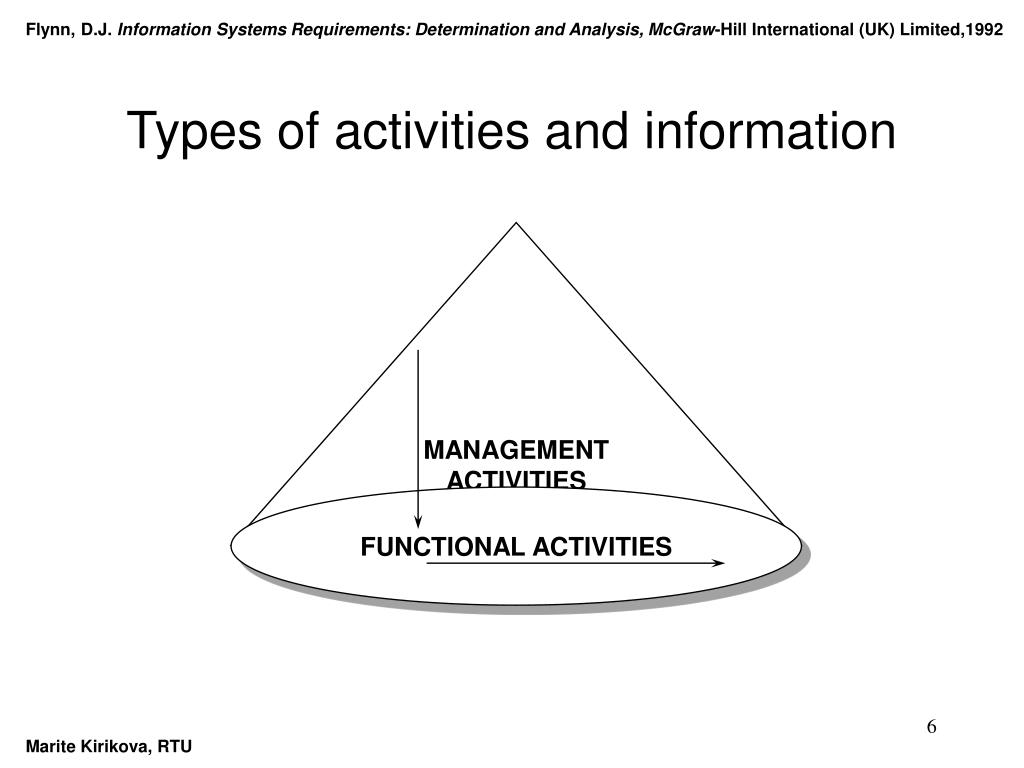 Flynn, D.J. Information Systems Requirements: Determination and Analysis, McGraw-Hill International (UK) Limited,1992

Types of activities and information

MANAGEMENT ACTIVITIES

FUNCTIONAL ACTIVITIES

6

Marite Kirikova, RTU